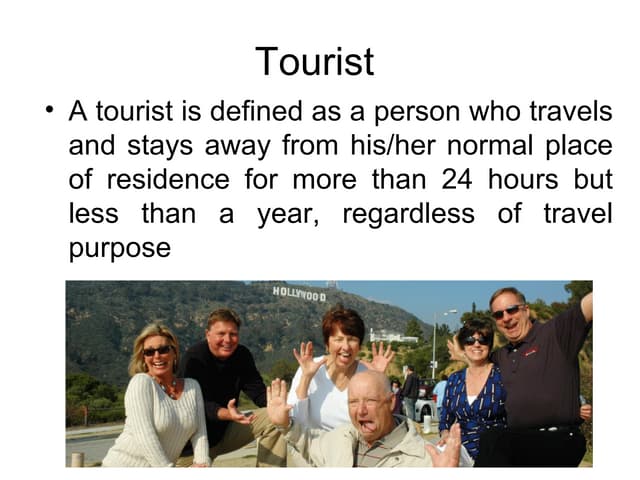 Tourist

• A tourist is defined as a person who travels and stays away from his/her normal place of residence for more than 24 hours but less than a year, regardless of travel purpose

HOLLYWOOD